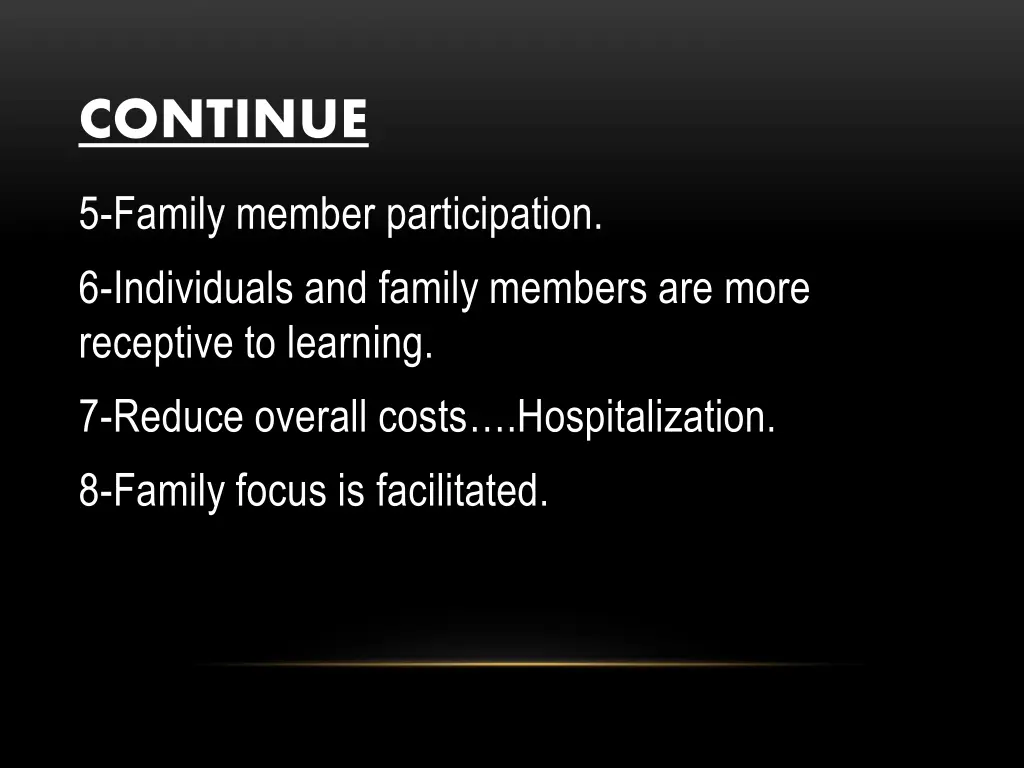 CONTINUE

5-Family member participation.

6-Individuals and family members are more receptive to learning.

7-Reduce overall costs….Hospitalization.

8-Family focus is facilitated.